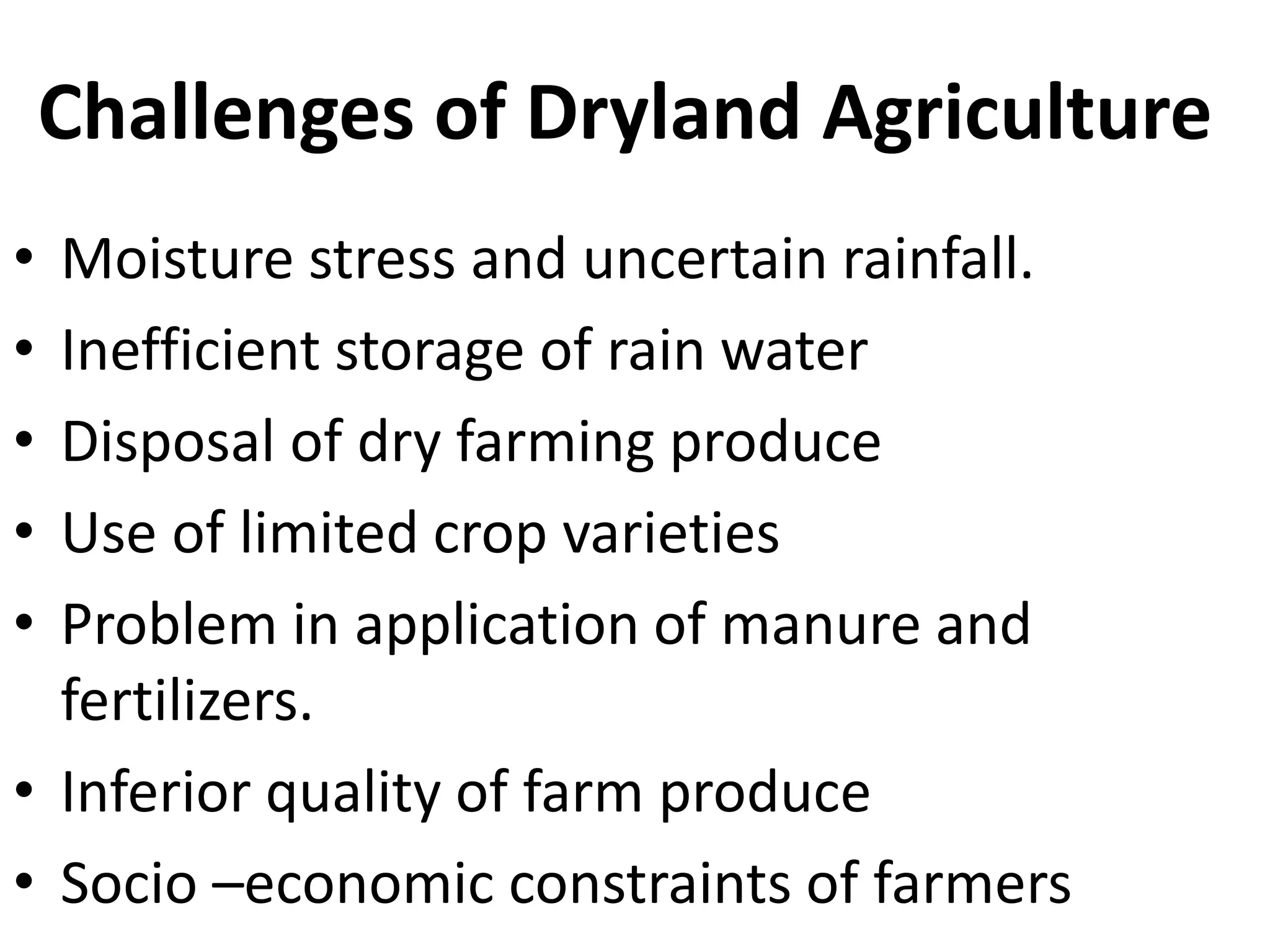 Challenges of Dryland Agriculture

• Moisture stress and uncertain rainfall.
• Inefficient storage of rain water
• Disposal of dry farming produce
• Use of limited crop varieties
• Problem in application of manure and fertilizers.
• Inferior quality of farm produce
• Socio –economic constraints of farmers